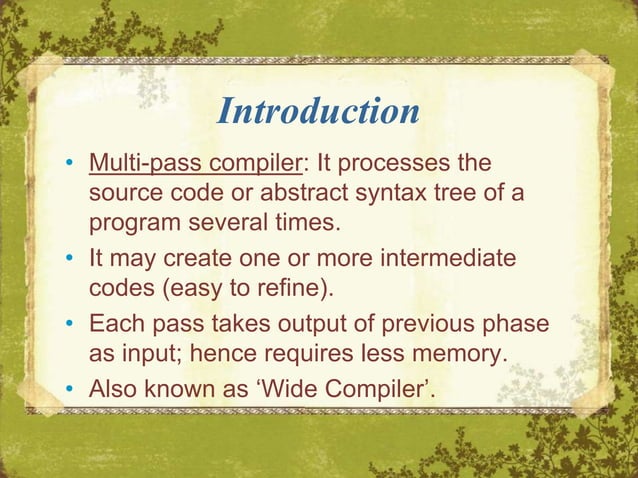 Introduction

• Multi-pass compiler: It processes the source code or abstract syntax tree of a program several times.

• It may create one or more intermediate codes (easy to refine).

• Each pass takes output of previous phase as input; hence requires less memory.

• Also known as ‘Wide Compiler’.